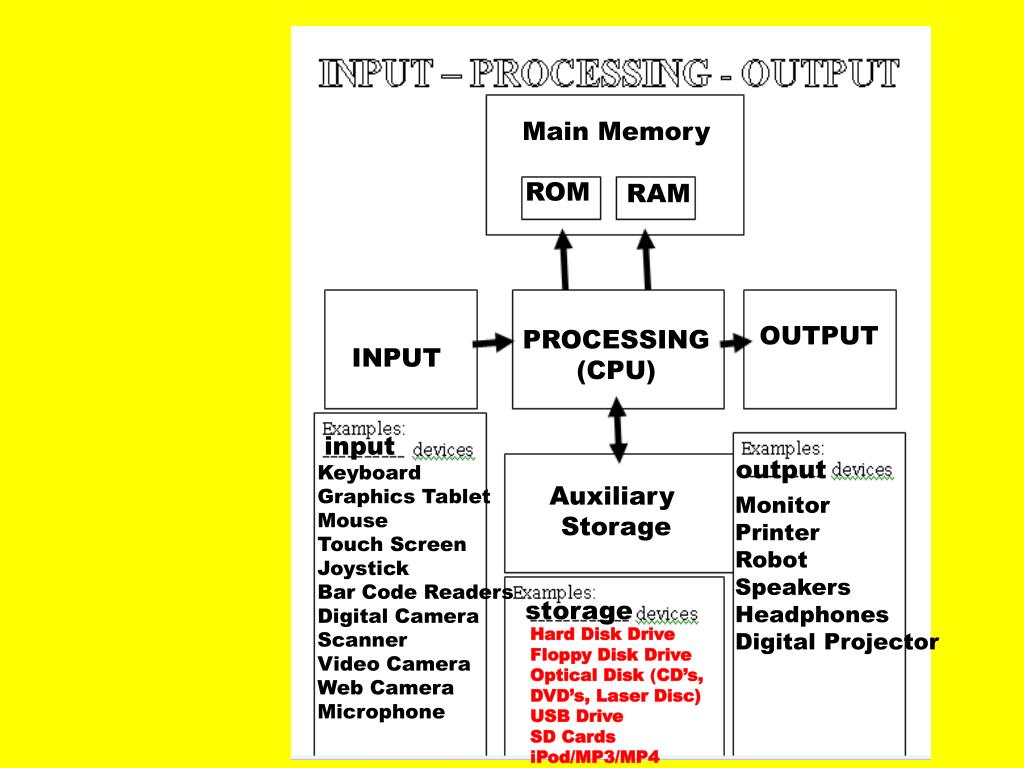 INPUT – PROCESSING - OUTPUT

Main Memory

ROM

RAM

INPUT

PROCESSING (CPU)

OUTPUT

Examples: input devices
Keyboard
Graphics Tablet
Mouse
Touch Screen
Joystick
Bar Code Readers
Digital Camera
Scanner
Video Camera
Web Camera
Microphone

Auxiliary Storage

Examples: storage devices
Hard Disk Drive
Floppy Disk Drive
Optical Disk (CD's, DVD's, Laser Disc)
USB Drive
SD Cards
iPod/MP3/MP4

Examples: output devices
Monitor
Printer
Robot
Speakers
Headphones
Digital Projector